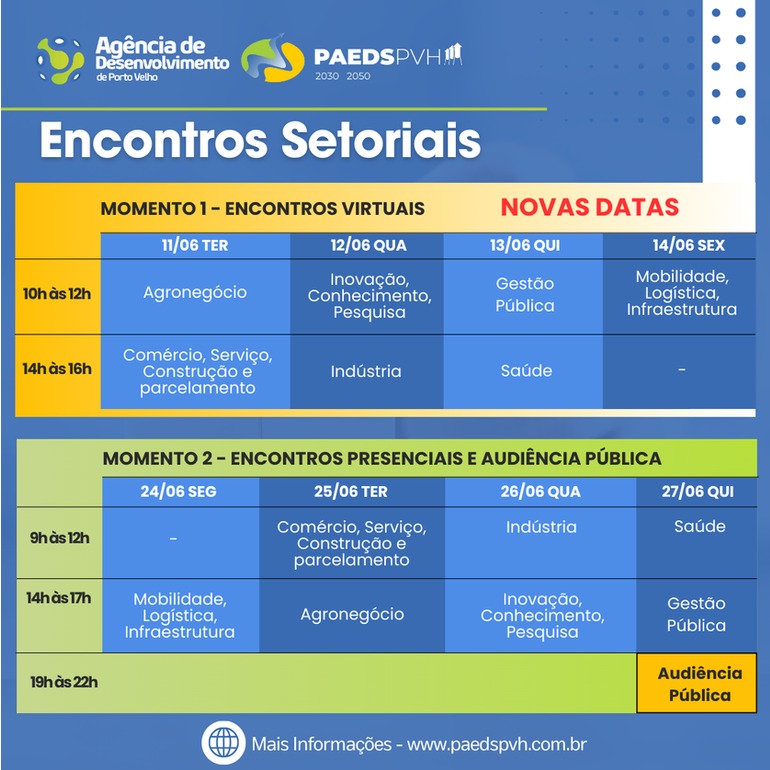 Agência de Desenvolvimento de Porto Velho

PAEDSPVH
2030 2050

Encontros Setoriais

MOMENTO 1 - ENCONTROS VIRTUAIS NOVAS DATAS

| | 11/06 TER | 12/06 QUA | 13/06 QUI | 14/06 SEX |
|---|---|---|---|---|
| 10h às 12h | Agronegócio | Inovação, Conhecimento, Pesquisa | Gestão Pública | Mobilidade, Logística, Infraestrutura |
| 14h às 16h | Comércio, Serviço, Construção e parcelamento | Indústria | Saúde | - |

MOMENTO 2 - ENCONTROS PRESENCIAIS E AUDIÊNCIA PÚBLICA

| | 24/06 SEG | 25/06 TER | 26/06 QUA | 27/06 QUI |
|---|---|---|---|---|
| 9h às 12h | - | Comércio, Serviço, Construção e parcelamento | Indústria | Saúde |
| 14h às 17h | Mobilidade, Logística, Infraestrutura | Agronegócio | Inovação, Conhecimento, Pesquisa | Gestão Pública |
| 19h às 22h | | | | Audiência Pública |

Mais Informações - www.paedspvh.com.br